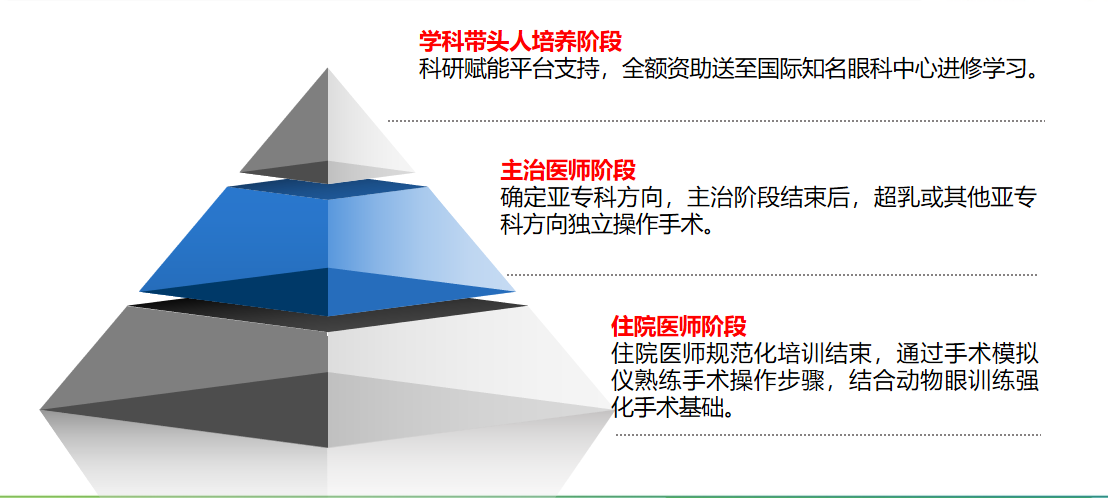 学科带头人培养阶段
科研赋能平台支持，全额资助送至国际知名眼科中心进修学习。

主治医师阶段
确定亚专科方向，主治阶段结束后，超乳或其他亚专科方向独立操作手术。

住院医师阶段
住院医师规范化培训结束，通过手术模拟仪熟练手术操作步骤，结合动物眼训练强化手术基础。